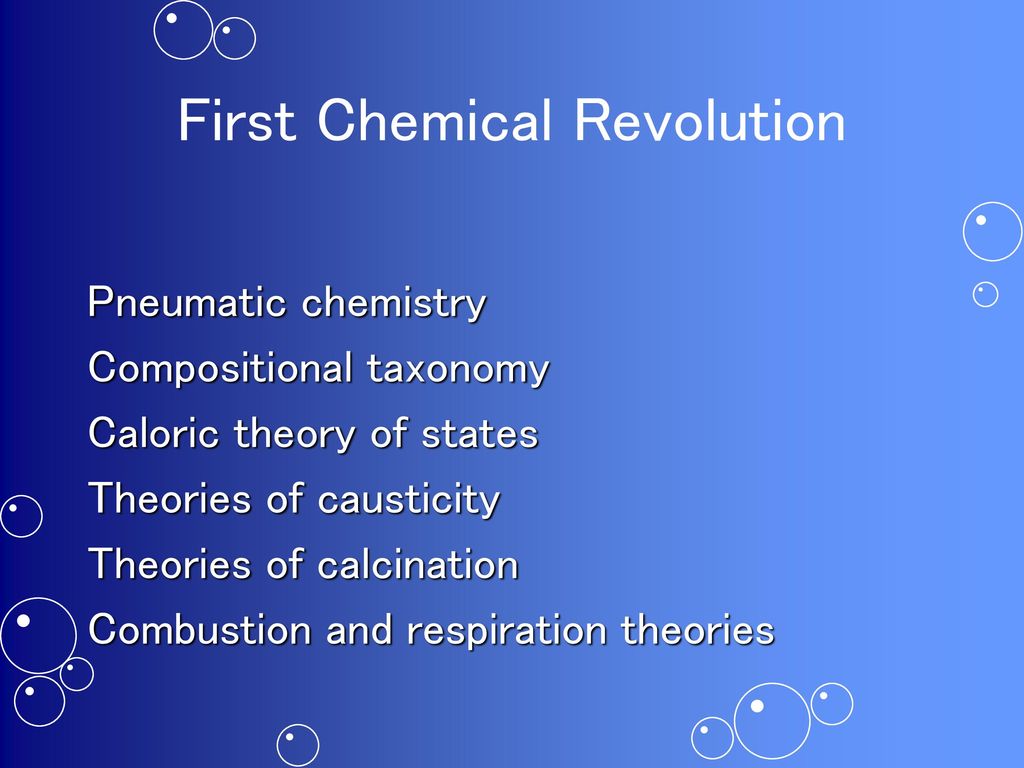 First Chemical Revolution

Pneumatic chemistry
Compositional taxonomy
Caloric theory of states
Theories of causticity
Theories of calcination
Combustion and respiration theories